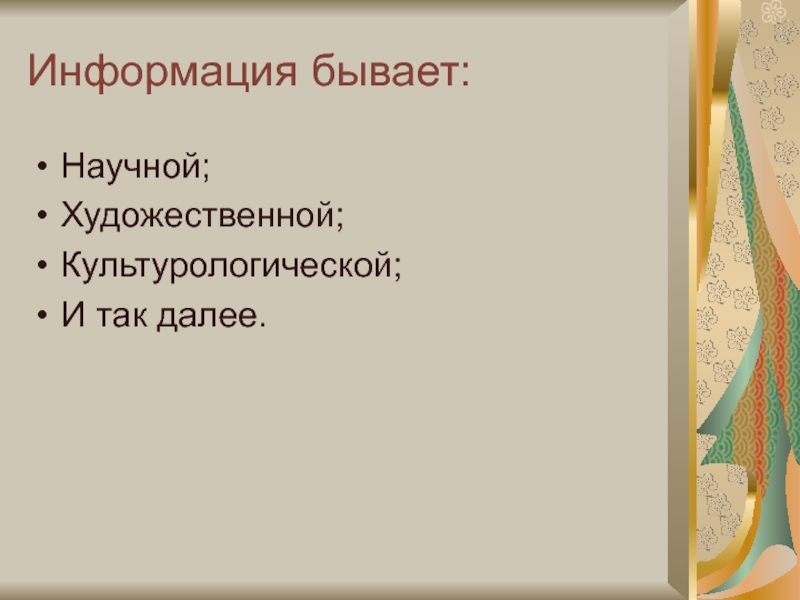 Информация бывает:

• Научной;
• Художественной;
• Культурологической;
• И так далее.